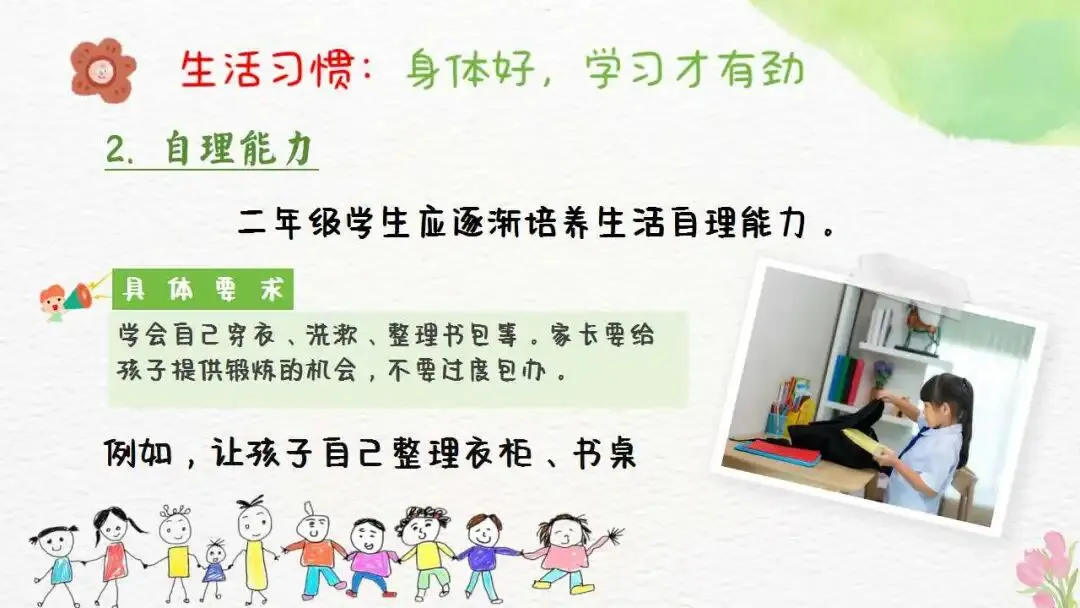 生活习惯：身体好，学习才有劲

2. 自理能力

二年级学生应逐渐培养生活自理能力。

具体要求

学会自己穿衣、洗漱、整理书包等。家长要给孩子提供锻炼的机会，不要过度包办。

例如，让孩子自己整理衣柜、书桌